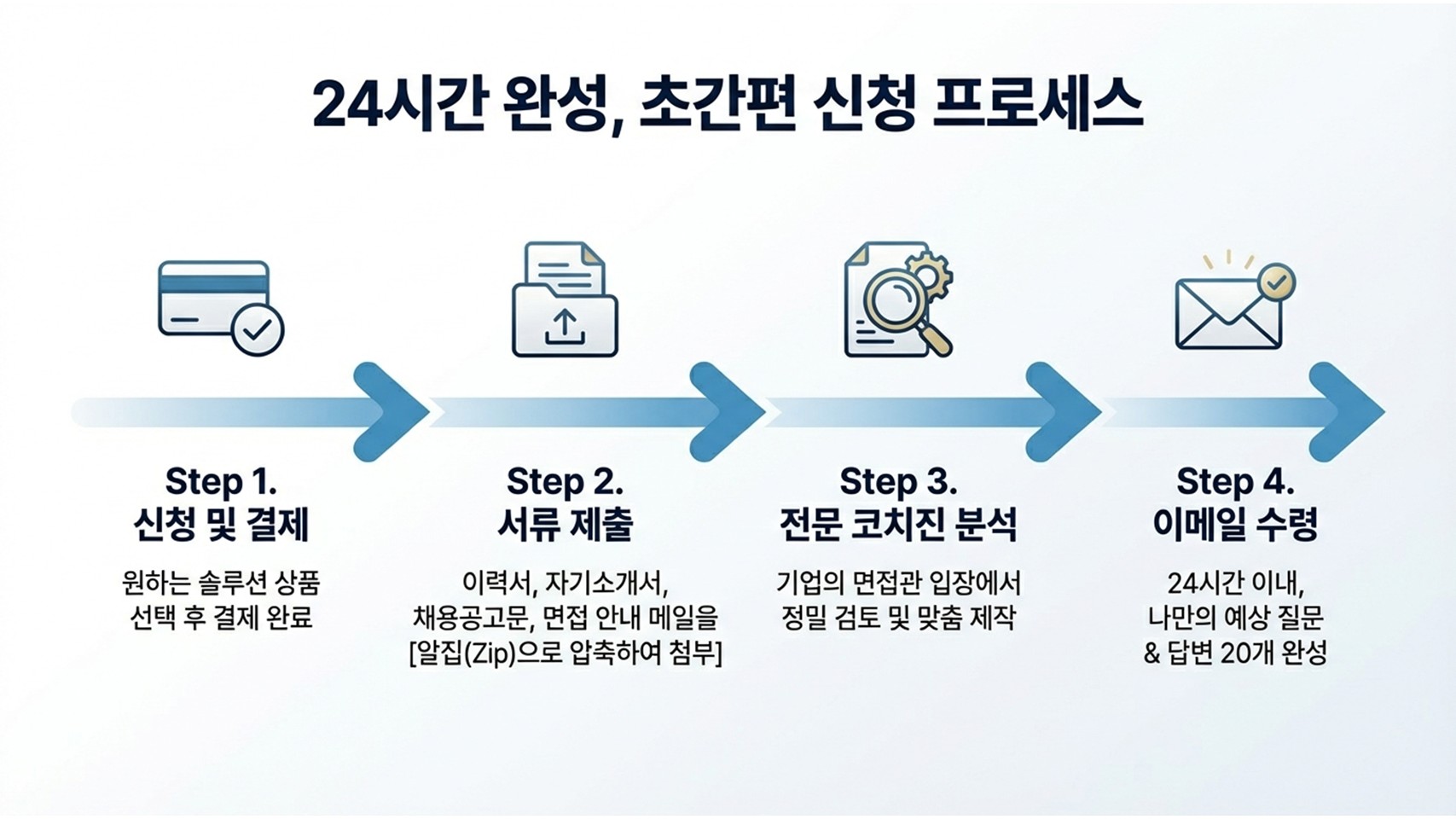 24시간 완성, 초간편 신청 프로세스

Step 1.
신청 및 결제

원하는 솔루션 상품 선택 후 결제 완료

Step 2.
서류 제출

이력서, 자기소개서, 채용공고문, 면접 안내 메일을 [알집(Zip)으로 압축하여 첨부]

Step 3.
전문 코치진 분석

기업의 면접관 입장에서 정밀 검토 및 맞춤 제작

Step 4.
이메일 수령

24시간 이내, 나만의 예상 질문 & 답변 20개 완성